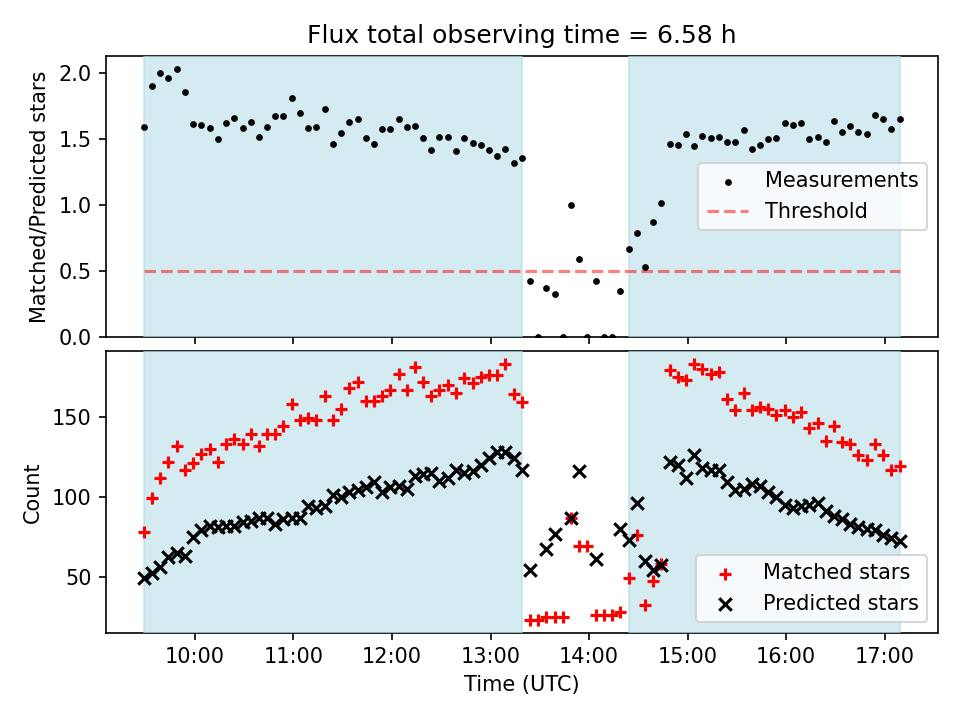 Flux total observing time = 6.58 h

Matched/Predicted stars

2.0
1.5
1.0
0.5
0.0

Measurements
Threshold

Count

150
100
50

Matched stars
Predicted stars

10:00
11:00
12:00
13:00
14:00
15:00
16:00
17:00

Time (UTC)